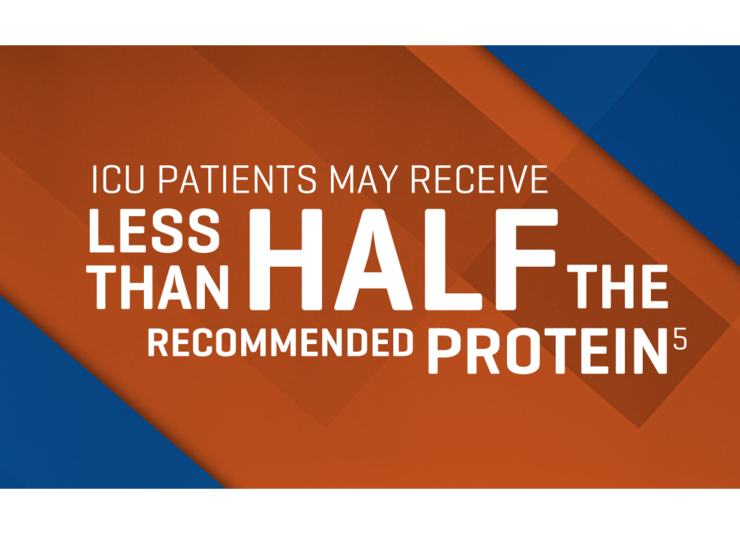 ICU PATIENTS MAY RECEIVE LESS THAN HALF THE RECOMMENDED PROTEIN$^5$